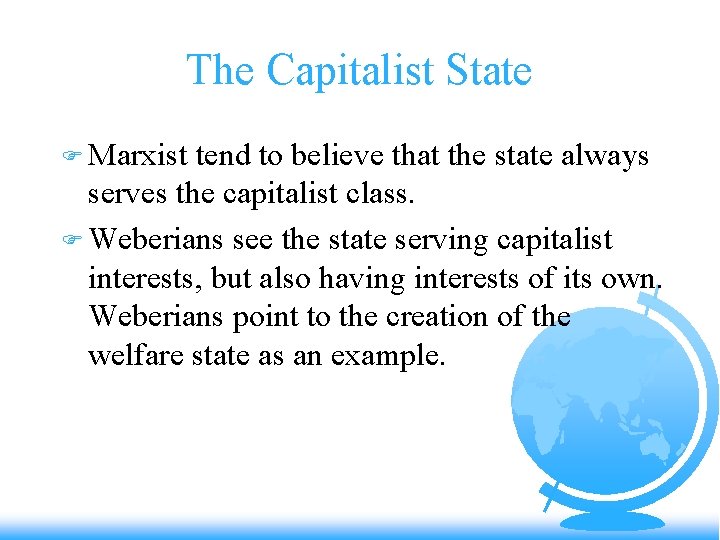 The Capitalist State

Marxist tend to believe that the state always serves the capitalist class.

Weberians see the state serving capitalist interests, but also having interests of its own. Weberians point to the creation of the welfare state as an example.